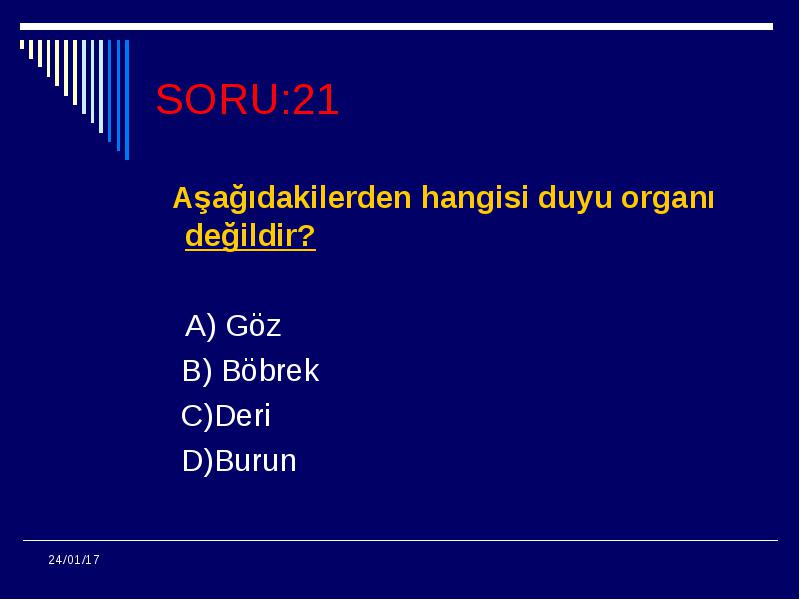 SORU:21

Aşağıdakilerden hangisi duyu organı değildir?

A) Göz
B) Böbrek
C)Deri
D)Burun

24/01/17